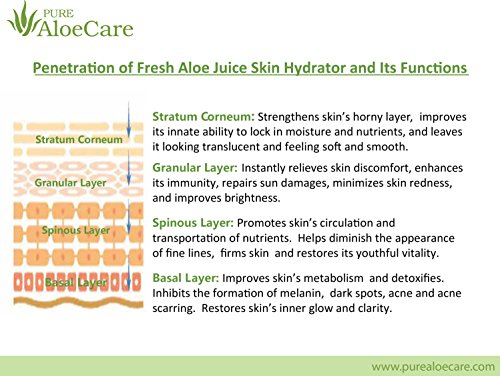 PURE
AloeCare

Penetration of Fresh Aloe Juice Skin Hydrator and Its Functions

Stratum Corneum

Granular Layer

Spinous Layer

Basal Layer

Stratum Corneum: Strengthens skin's horny layer, improves its innate ability to lock in moisture and nutrients, and leaves it looking translucent and feeling soft and smooth.

Granular Layer: Instantly relieves skin discomfort, enhances its immunity, repairs sun damages, minimizes skin redness, and improves brightness.

Spinous Layer: Promotes skin's circulation and transportation of nutrients. Helps diminish the appearance of fine lines, firms skin and restores its youthful vitality.

Basal Layer: Improves skin's metabolism and detoxifies. Inhibits the formation of melanin, dark spots, acne and acne scarring. Restores skin's inner glow and clarity.

www.purealoecare.com